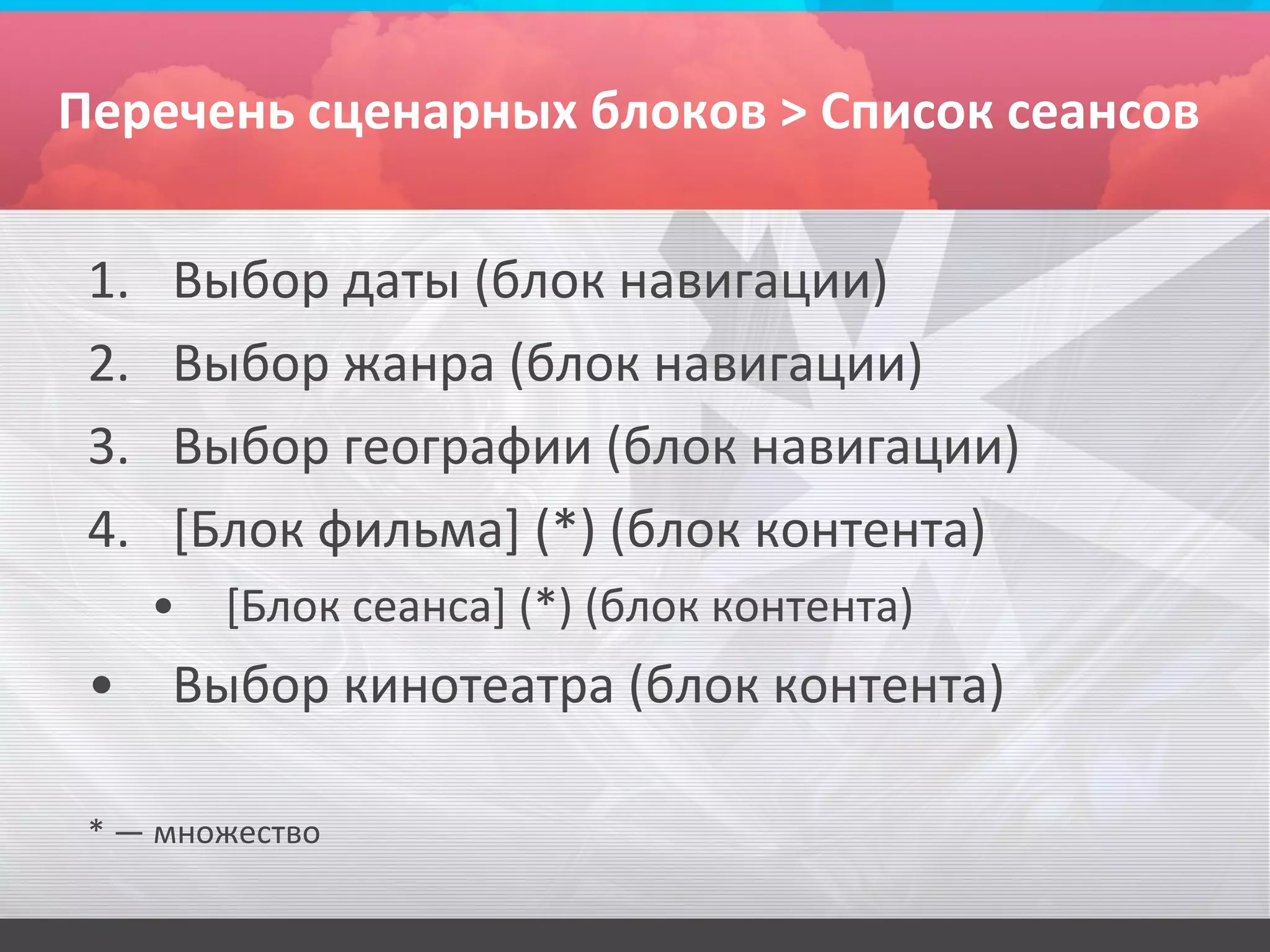 Перечень сценарных блоков > Список сеансов

1. Выбор даты (блок навигации)
2. Выбор жанра (блок навигации)
3. Выбор географии (блок навигации)
4. [Блок фильма] (*) (блок контента)
   • [Блок сеанса] (*) (блок контента)
• Выбор кинотеатра (блок контента)

* — множество